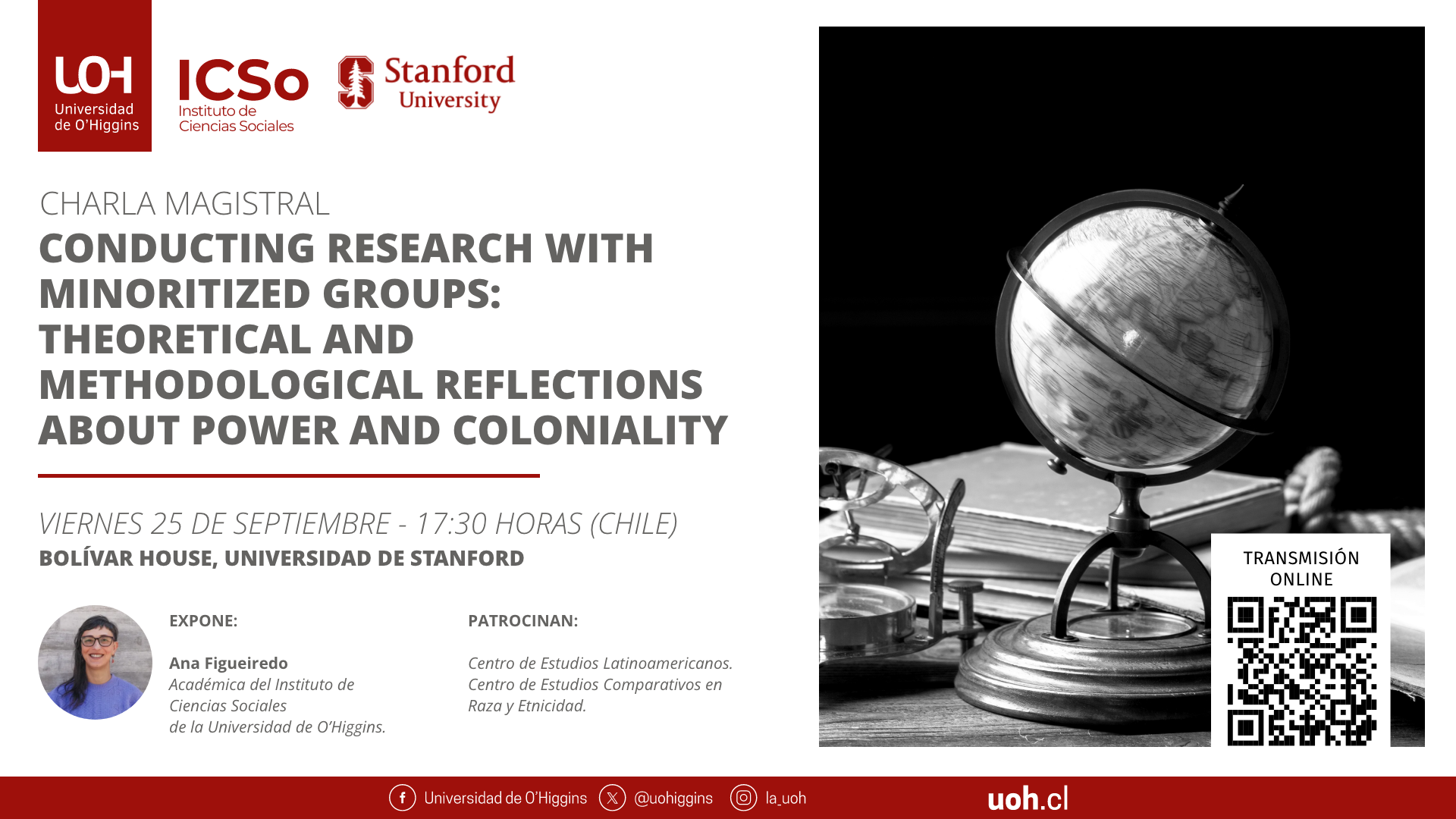 UOH
Universidad de O'Higgins

ICSo
Instituto de Ciencias Sociales

Stanford University

CHARLA MAGISTRAL
CONDUCTING RESEARCH WITH MINORITIZED GROUPS: THEORETICAL AND METHODOLOGICAL REFLECTIONS ABOUT POWER AND COLONIALITY

VIERNES 25 DE SEPTIEMBRE - 17:30 HORAS (CHILE)
BOLÍVAR HOUSE, UNIVERSIDAD DE STANFORD

EXPONE:

Ana Figueiredo
Académica del Instituto de Ciencias Sociales
de la Universidad de O'Higgins.

PATROCINAN:

Centro de Estudios Latinoamericanos.
Centro de Estudios Comparativos en Raza y Etnicidad.

TRANSMISIÓN ONLINE

Universidad de O'Higgins @uohiggins la_uoh uoh.cl